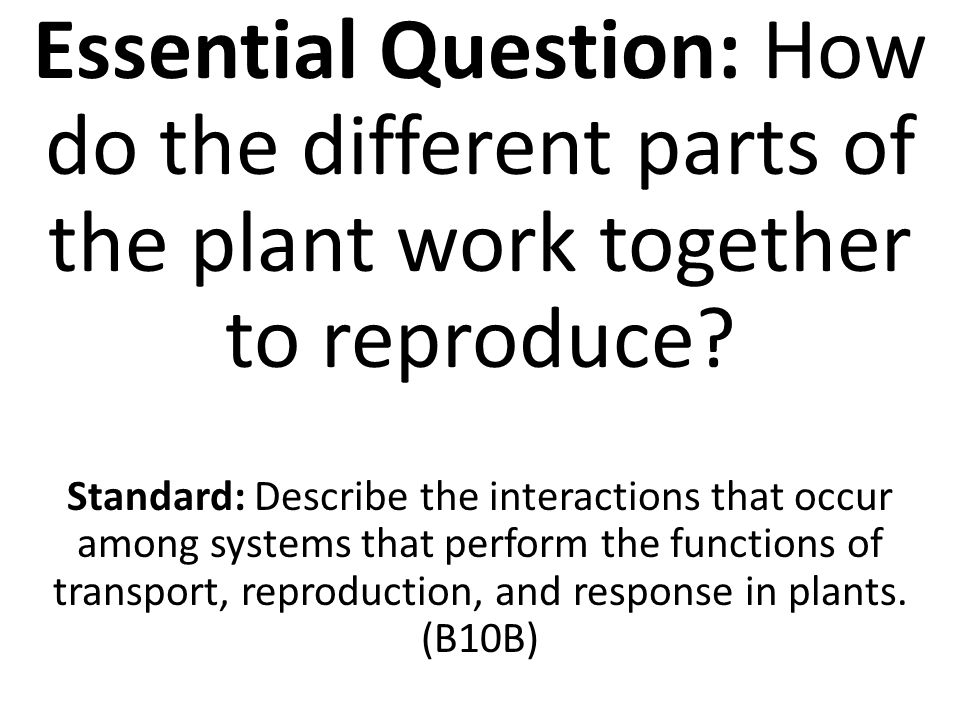 Essential Question: How do the different parts of the plant work together to reproduce?

Standard: Describe the interactions that occur among systems that perform the functions of transport, reproduction, and response in plants. (B10B)